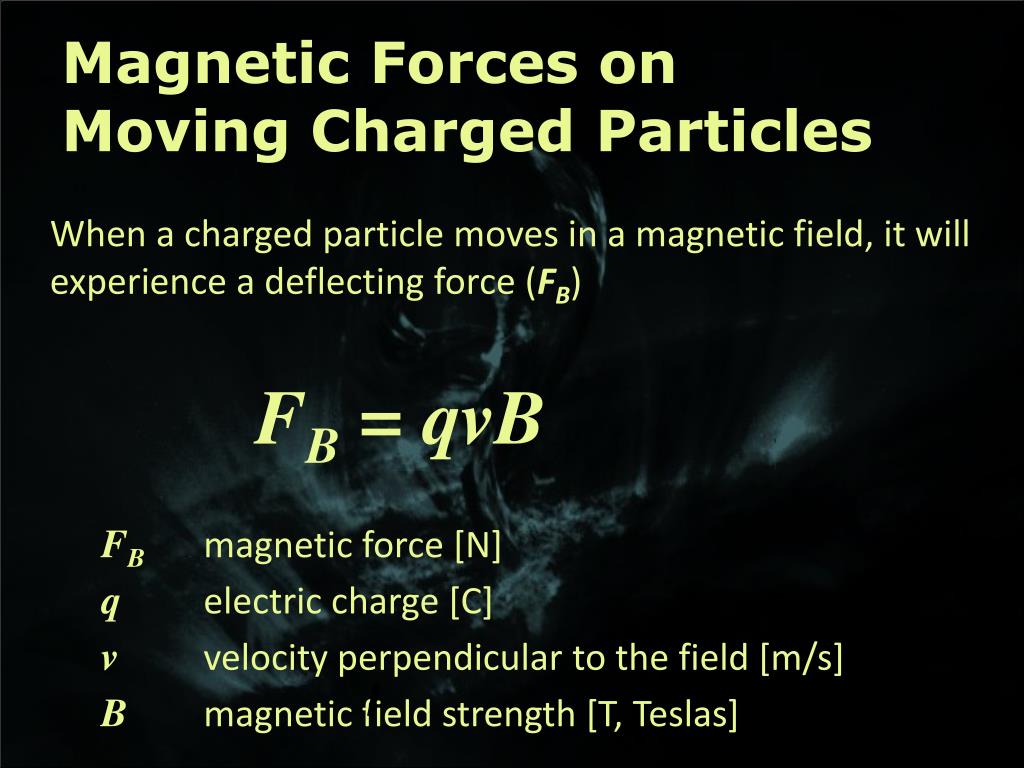 Magnetic Forces on Moving Charged Particles

When a charged particle moves in a magnetic field, it will experience a deflecting force ($F_B$)

$F_B = qvB$

$F_B$ magnetic force [N]
$q$ electric charge [C]
$v$ velocity perpendicular to the field [m/s]
$B$ magnetic field strength [T, Teslas]